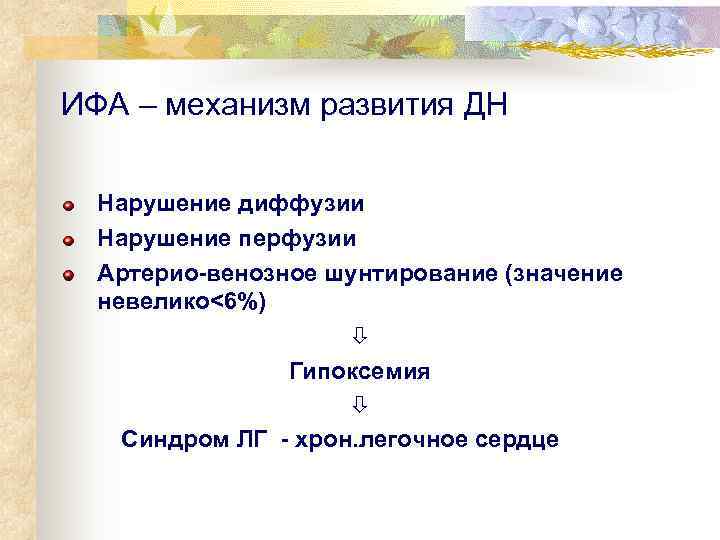 ИФА – механизм развития ДН

Нарушение диффузии
Нарушение перфузии
Артерио-венозное шунтирование (значение невелико<6%)

⇩

Гипоксемия

⇩

Синдром ЛГ - хрон.легочное сердце